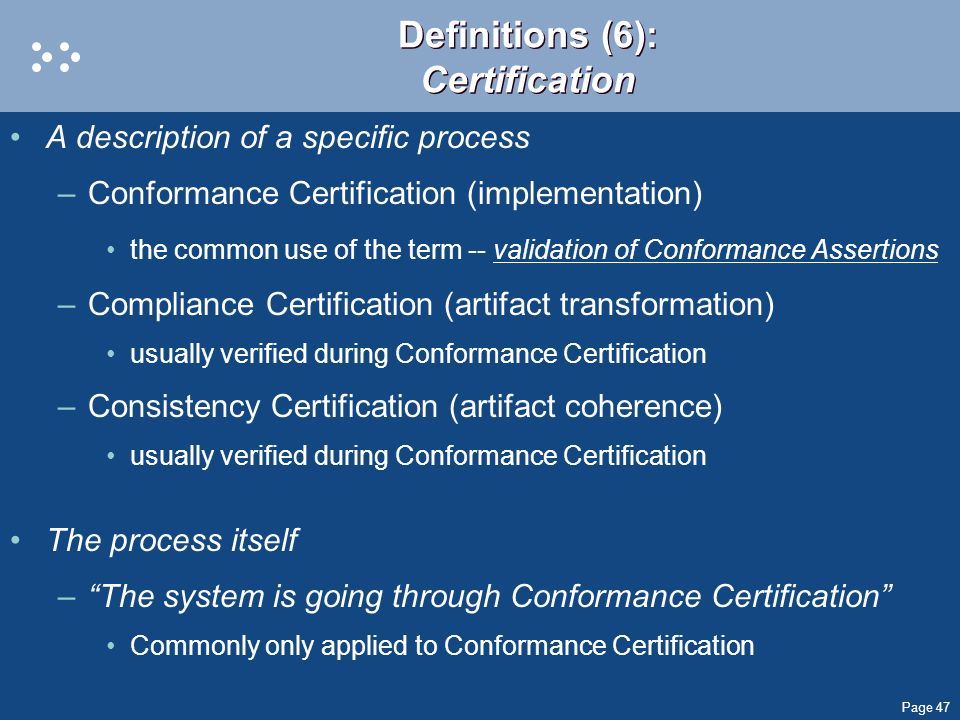 Definitions (6):
Certification

• A description of a specific process
– Conformance Certification (implementation)
• the common use of the term -- validation of Conformance Assertions
– Compliance Certification (artifact transformation)
• usually verified during Conformance Certification
– Consistency Certification (artifact coherence)
• usually verified during Conformance Certification

• The process itself
– “The system is going through Conformance Certification”
• Commonly only applied to Conformance Certification

Page 47